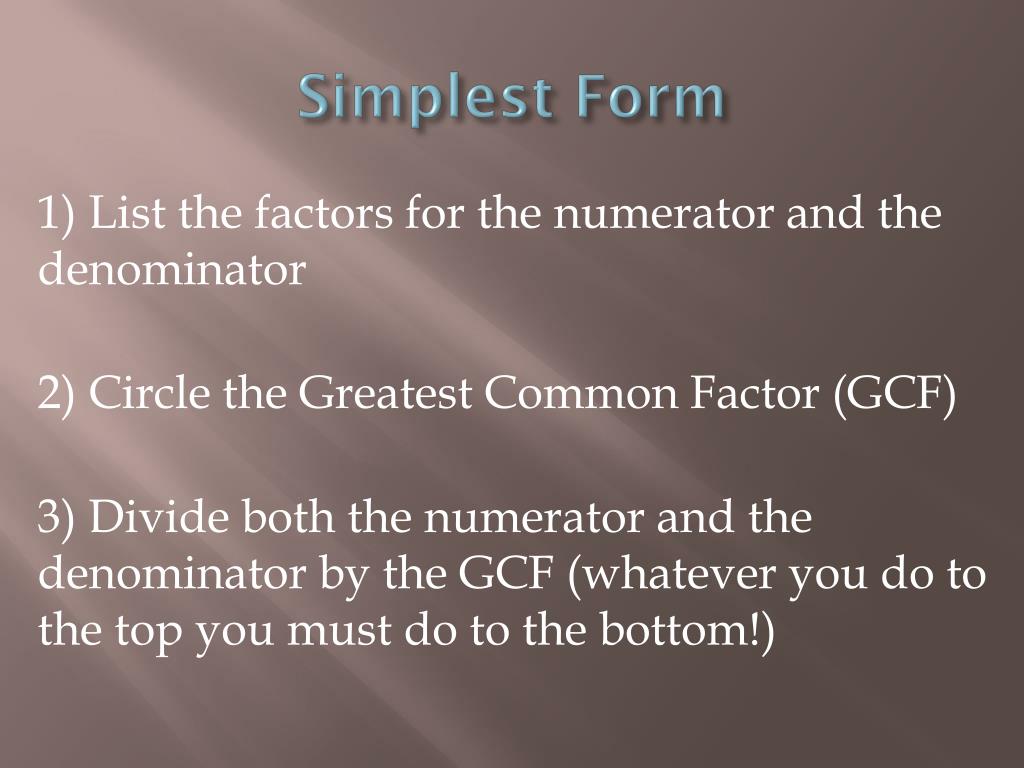 Simplest Form

1) List the factors for the numerator and the denominator

2) Circle the Greatest Common Factor (GCF)

3) Divide both the numerator and the denominator by the GCF (whatever you do to the top you must do to the bottom!)